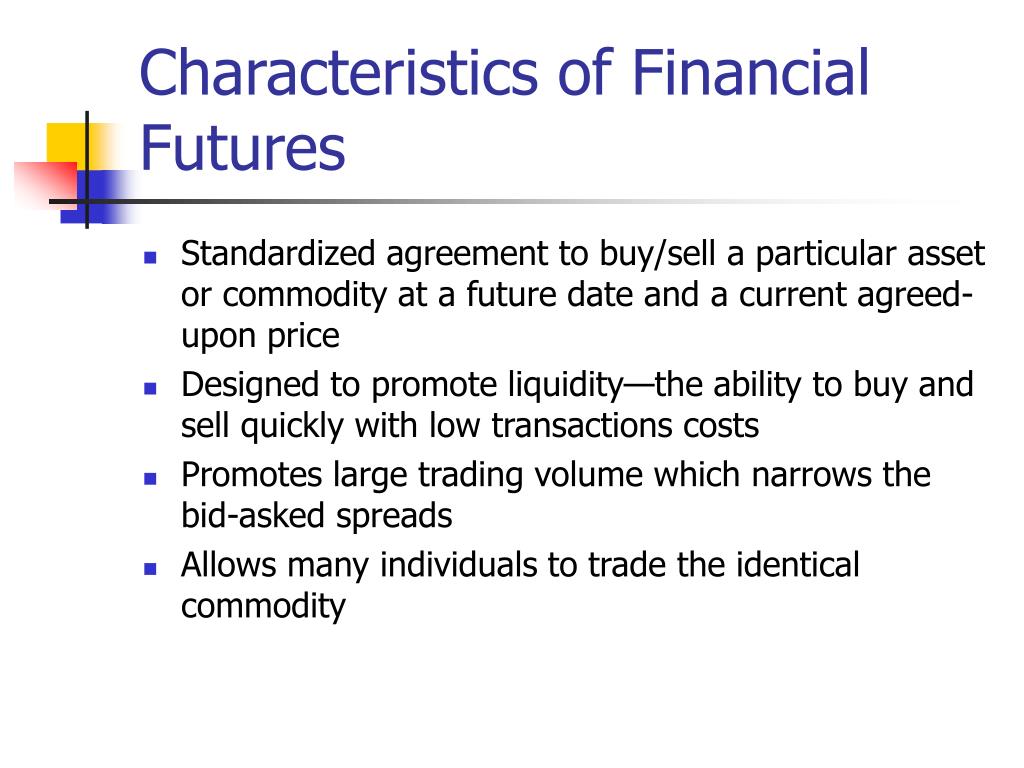 Characteristics of Financial Futures

- Standardized agreement to buy/sell a particular asset or commodity at a future date and a current agreed-upon price
- Designed to promote liquidity—the ability to buy and sell quickly with low transactions costs
- Promotes large trading volume which narrows the bid-asked spreads
- Allows many individuals to trade the identical commodity